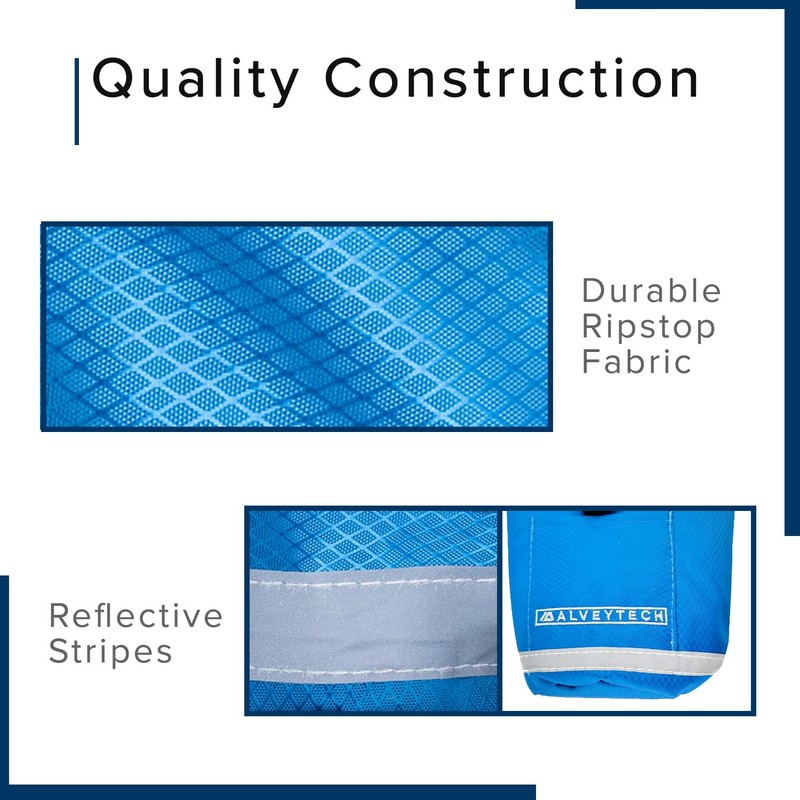 Quality Construction

Durable Ripstop Fabric

Reflective Stripes

ALVEYTECH